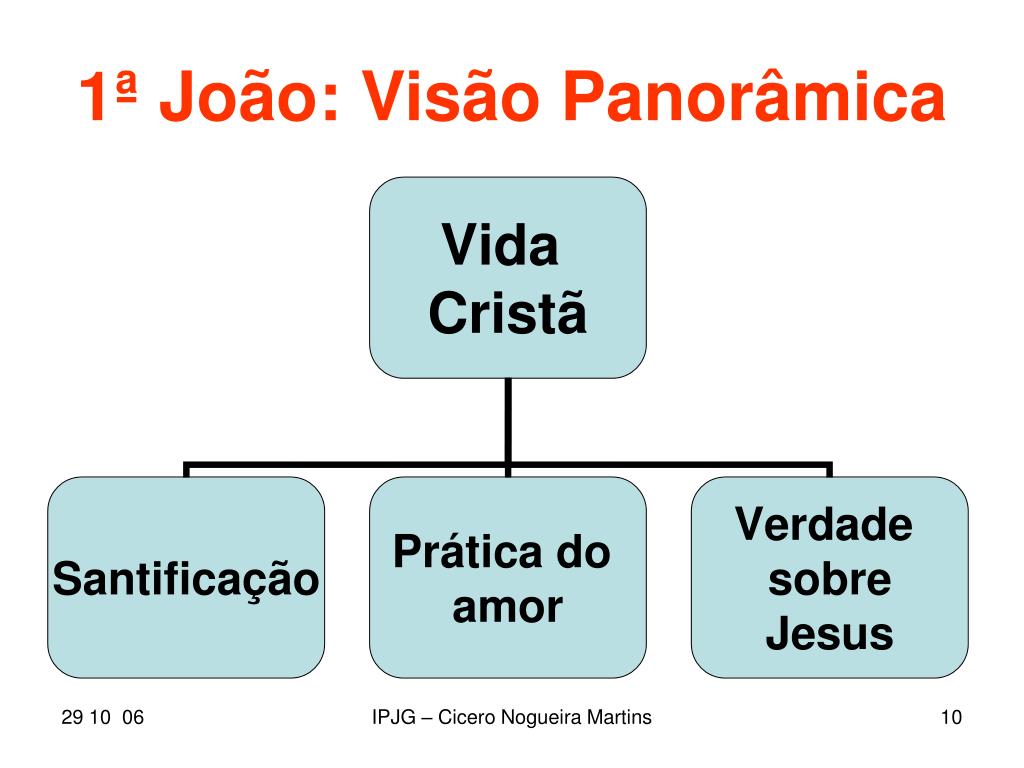 1ª João: Visão Panorâmica

Vida Cristã

Santificação

Prática do amor

Verdade sobre Jesus

29 10 06

IPJG – Cicero Nogueira Martins

10